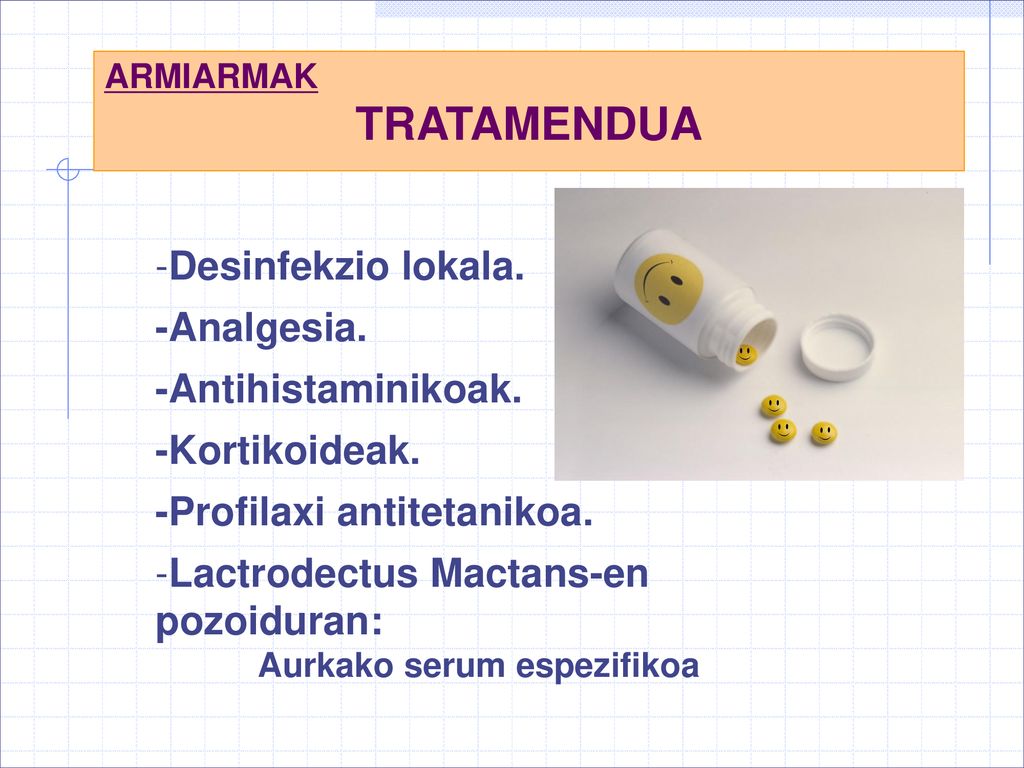 ARMIARMAK

TRATAMENDUA

-Desinfekzio lokala.

-Analgesia.

-Antihistaminikoak.

-Kortikoideak.

-Profilaxi antitetanikoa.

-Lactrodectus Mactans-en pozoiduran:

Aurkako serum espezifikoa